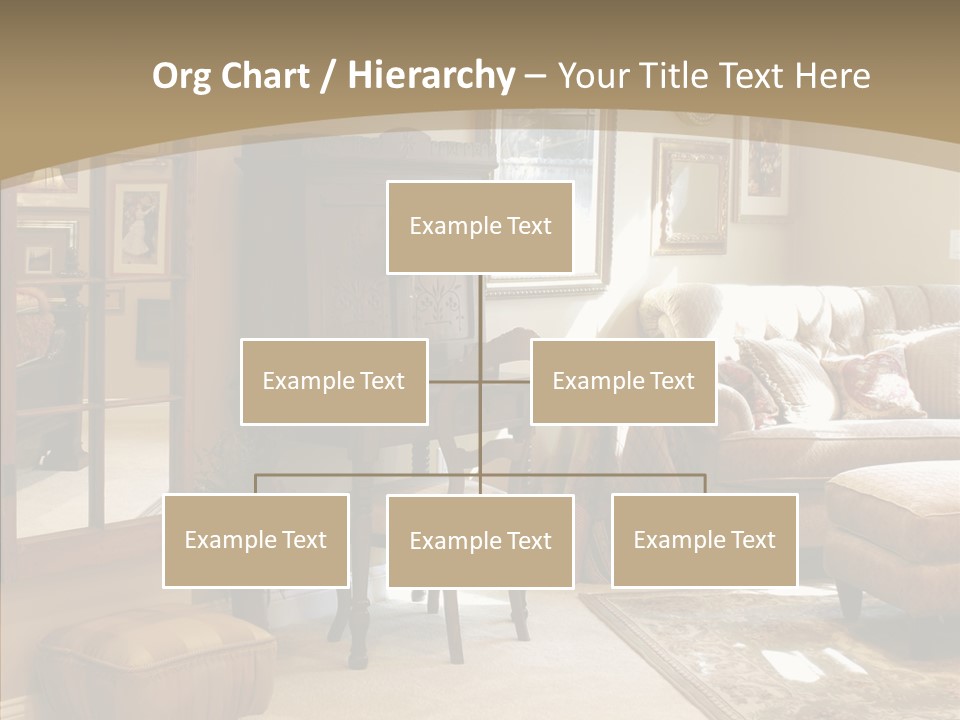 Org Chart / Hierarchy – Your Title Text Here

Example Text

Example Text

Example Text

Example Text

Example Text

Example Text